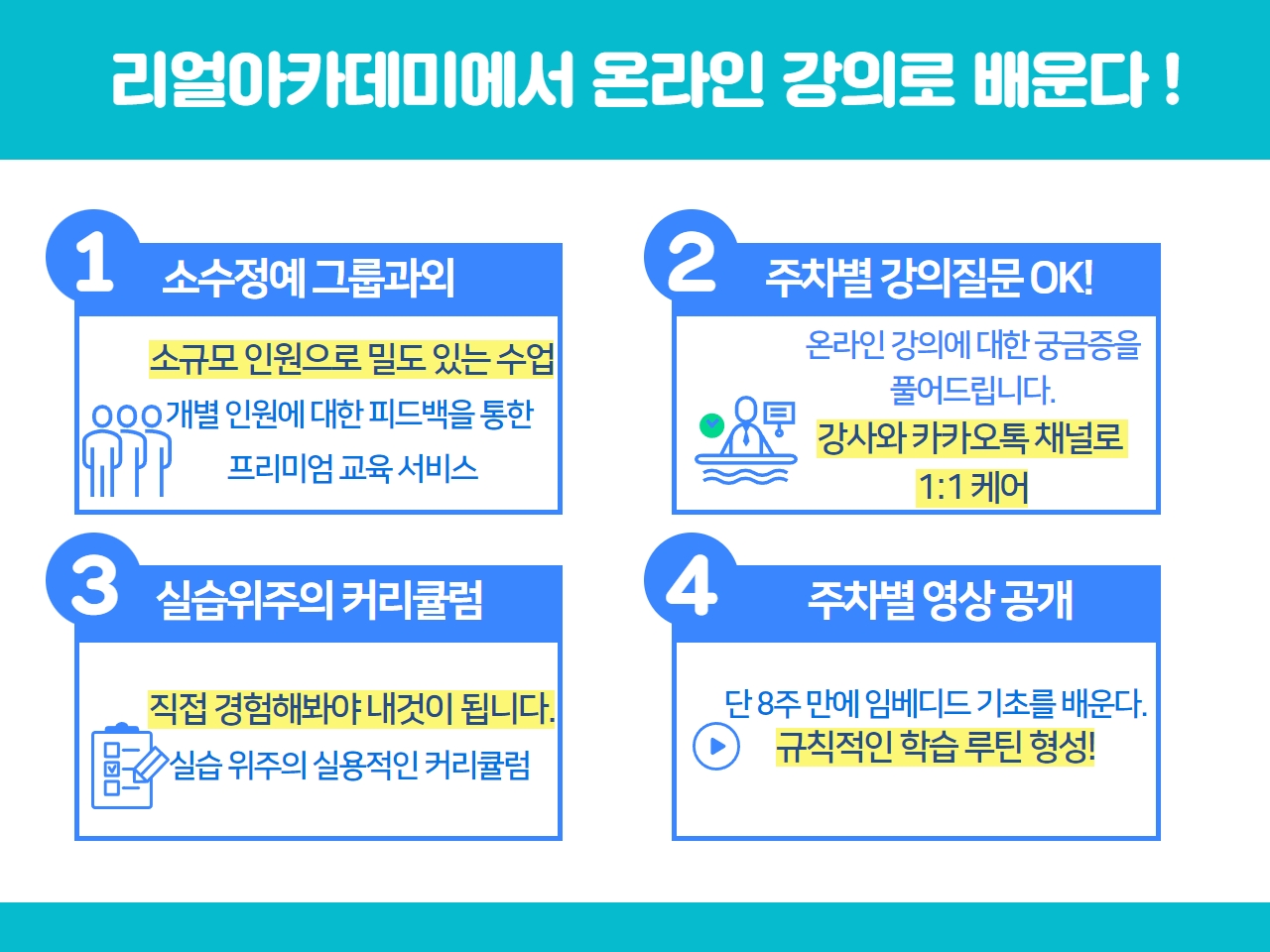 리얼아카데미에서 온라인 강의로 배운다 !

1 소수정예 그룹과외

소규모 인원으로 밀도 있는 수업
개별 인원에 대한 피드백을 통한 프리미엄 교육 서비스

2 주차별 강의질문 OK!

온라인 강의에 대한 궁금증을 풀어드립니다.
강사와 카카오톡 채널로 1:1 케어

3 실습위주의 커리큘럼

직접 경험해봐야 내것이 됩니다.
실습 위주의 실용적인 커리큘럼

4 주차별 영상 공개

단 8주 만에 임베디드 기초를 배운다.
규칙적인 학습 루틴 형성!